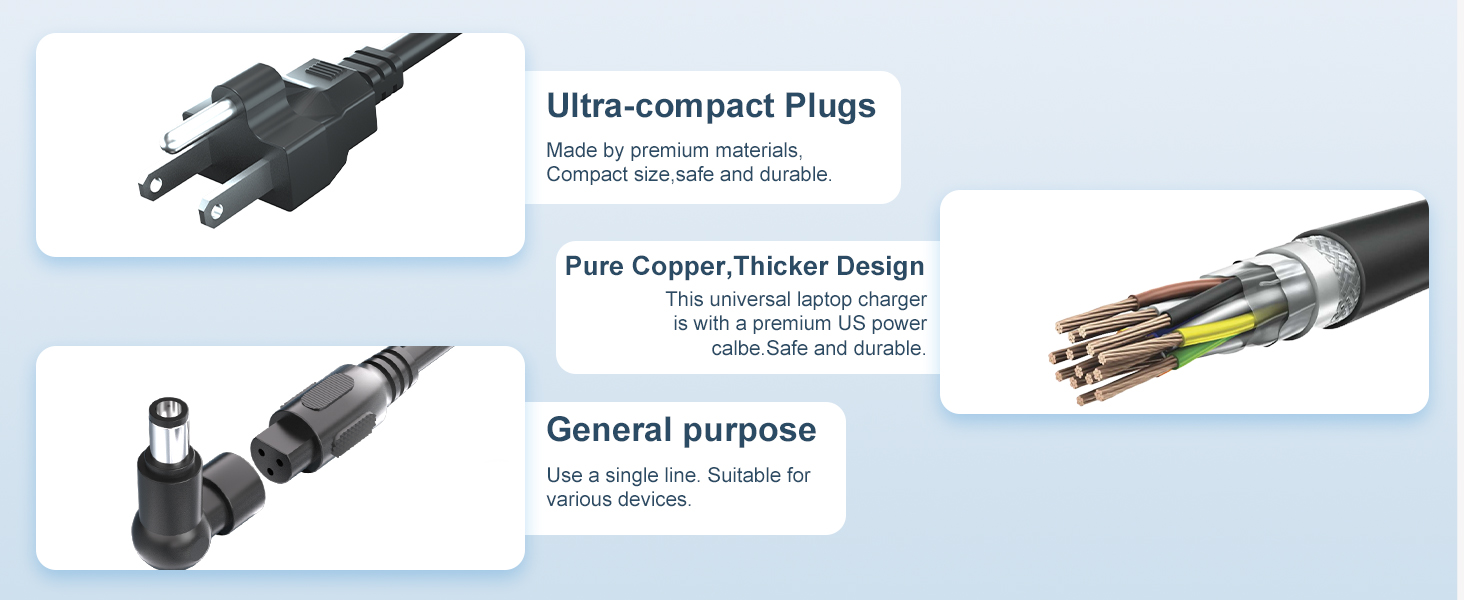 Ultra-compact Plugs

Made by premium materials, Compact size,safe and durable.

Pure Copper,Thicker Design

This universal laptop charger is with a premium US power calbe.Safe and durable.

General purpose

Use a single line. Suitable for various devices.